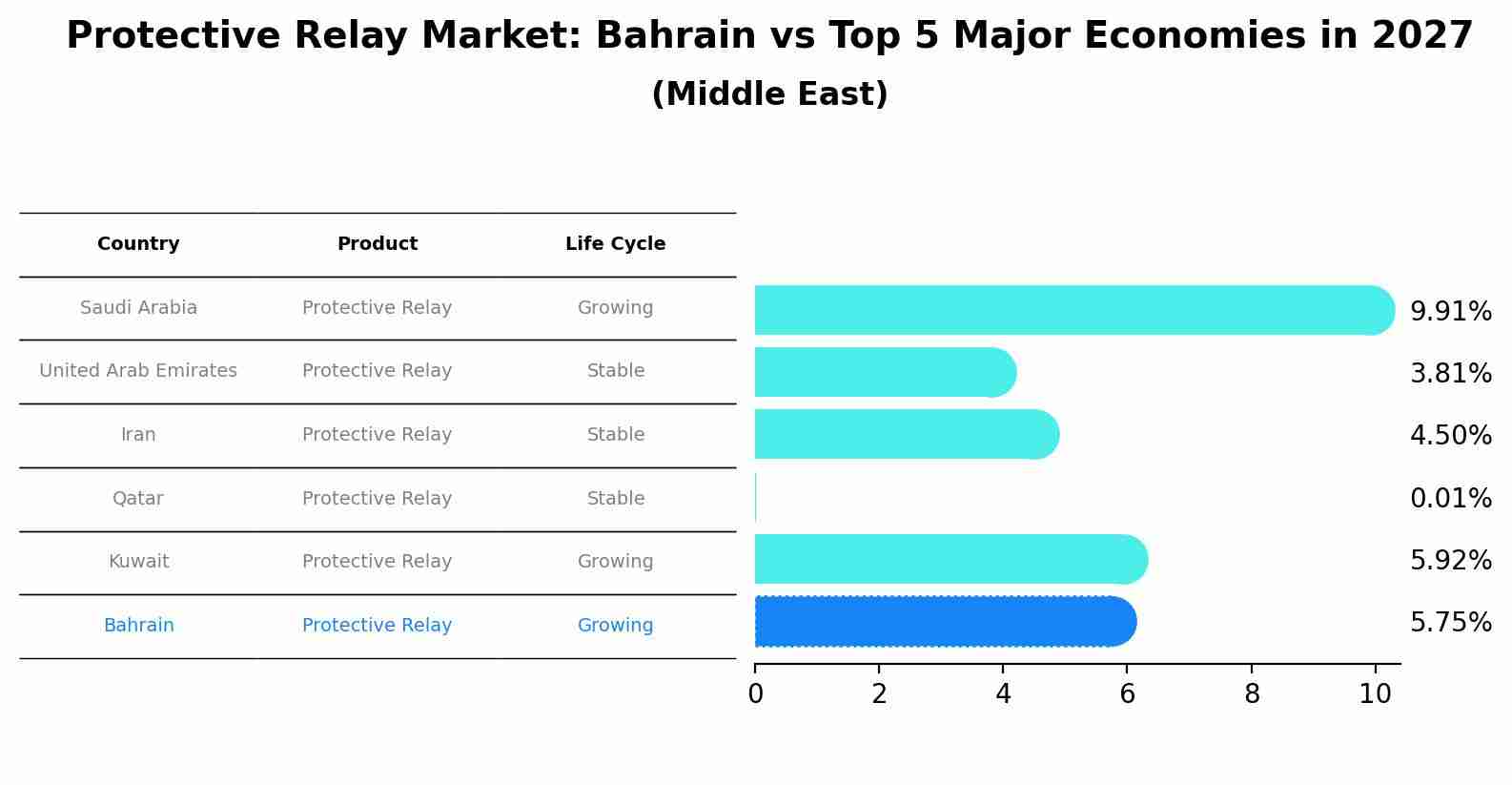 Protective Relay Market: Bahrain vs Top 5 Major Economies in 2027
(Middle East)

| Country | Product | Life Cycle |
|---|---|---|
| Saudi Arabia | Protective Relay | Growing |
| United Arab Emirates | Protective Relay | Stable |
| Iran | Protective Relay | Stable |
| Qatar | Protective Relay | Stable |
| Kuwait | Protective Relay | Growing |
| Bahrain | Protective Relay | Growing |

9.91%
3.81%
4.50%
0.01%
5.92%
5.75%

0 2 4 6 8 10